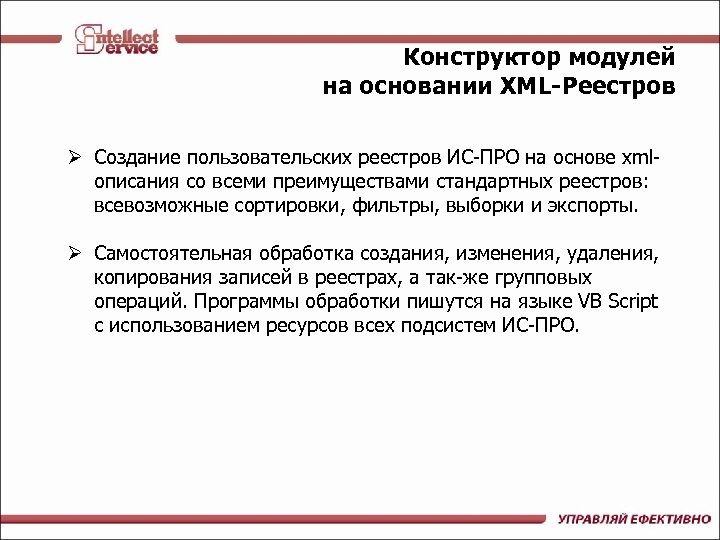 Intellect Service

Конструктор модулей на основании XML-Реестров

➢ Создание пользовательских реестров ИС-ПРО на основе xml-описания со всеми преимуществами стандартных реестров: всевозможные сортировки, фильтры, выборки и экспорты.

➢ Самостоятельная обработка создания, изменения, удаления, копирования записей в реестрах, а так-же групповых операций. Программы обработки пишутся на языке VB Script с использованием ресурсов всех подсистем ИС-ПРО.

УПРАВЛЯЙ ЕФЕКТИВНО